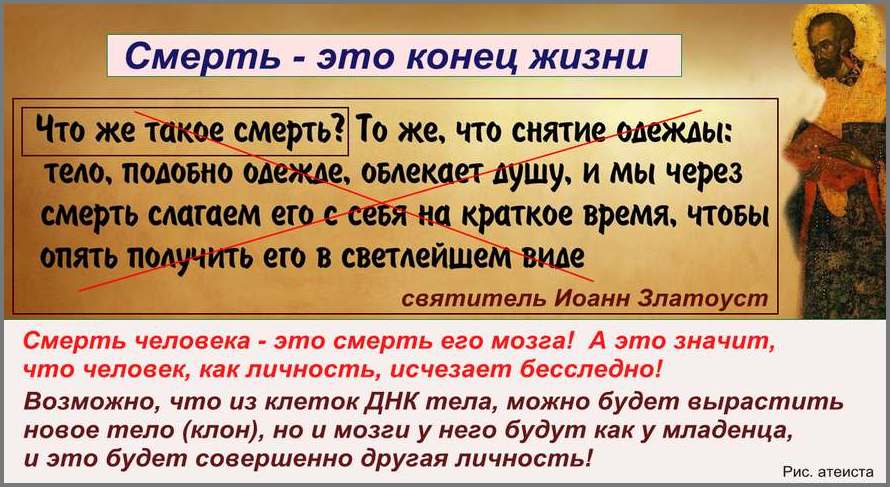 Смерть - это конец жизни

Что же такое смерть? То же, что снятие одежды: тело, подобно одежде, облекает душу, и мы через смерть слагаем его с себя на краткое время, чтобы опять получить его в светлейшем виде

святитель Иоанн Златоуст

Смерть человека - это смерть его мозга! А это значит, что человек, как личность, исчезает бесследно!

Возможно, что из клеток ДНК тела, можно будет вырастить новое тело (клон), но и мозги у него будут как у младенца, и это будет совершенно другая личность!

Рис. атеиста